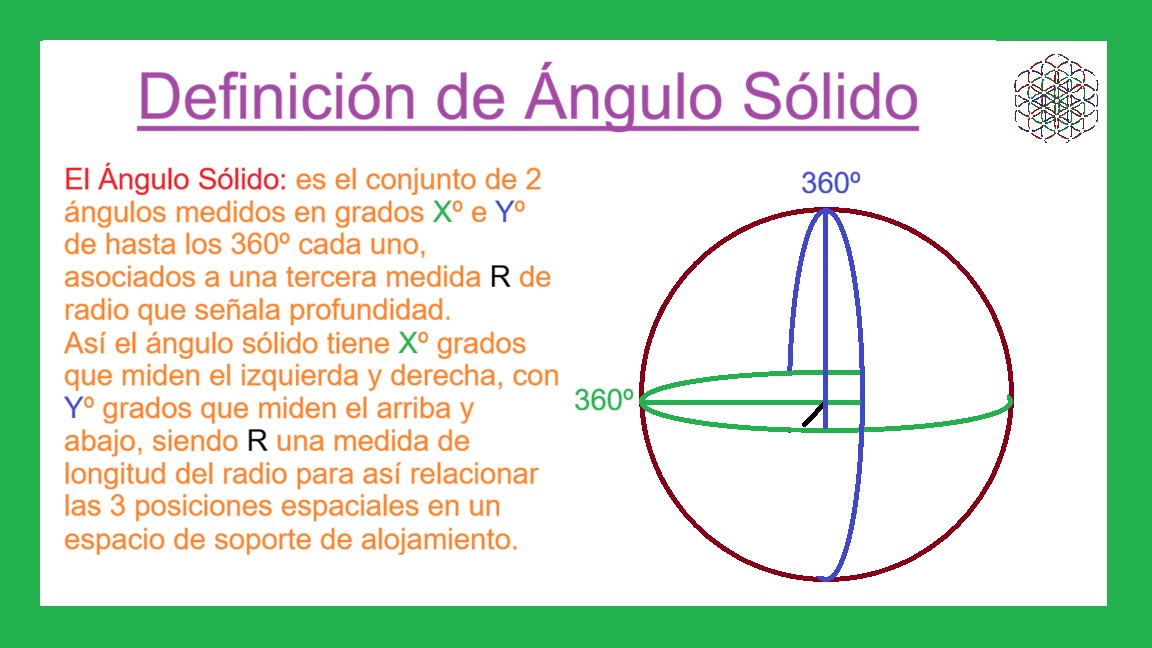 Definición de Ángulo Sólido

El Ángulo Sólido: es el conjunto de 2 ángulos medidos en grados Xº e Yº de hasta los 360º cada uno, asociados a una tercera medida R de radio que señala profundidad.
Así el ángulo sólido tiene Xº grados que miden el izquierda y derecha, con Yº grados que miden el arriba y abajo, siendo R una medida de longitud del radio para así relacionar las 3 posiciones espaciales en un espacio de soporte de alojamiento.

360º

360º